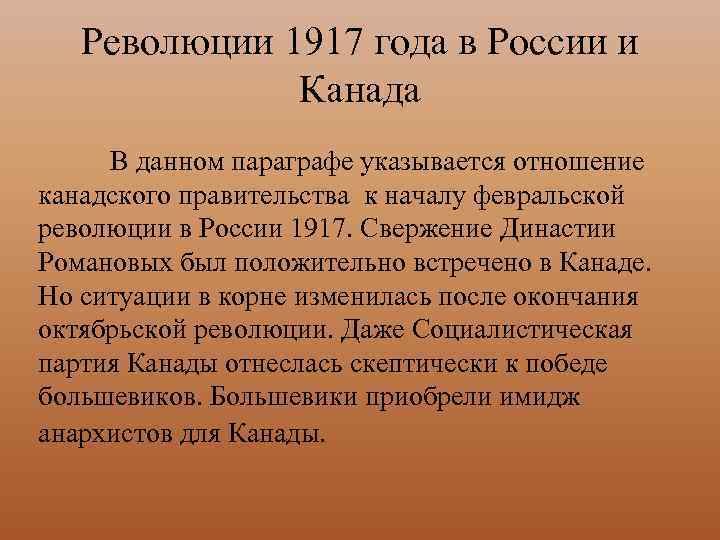 Революции 1917 года в России и Канада

В данном параграфе указывается отношение канадского правительства к началу февральской революции в России 1917. Свержение Династии Романовых был положительно встречено в Канаде. Но ситуации в корне изменилась после окончания октябрьской революции. Даже Социалистическая партия Канады отнеслась скептически к победе большевиков. Большевики приобрели имидж анархистов для Канады.